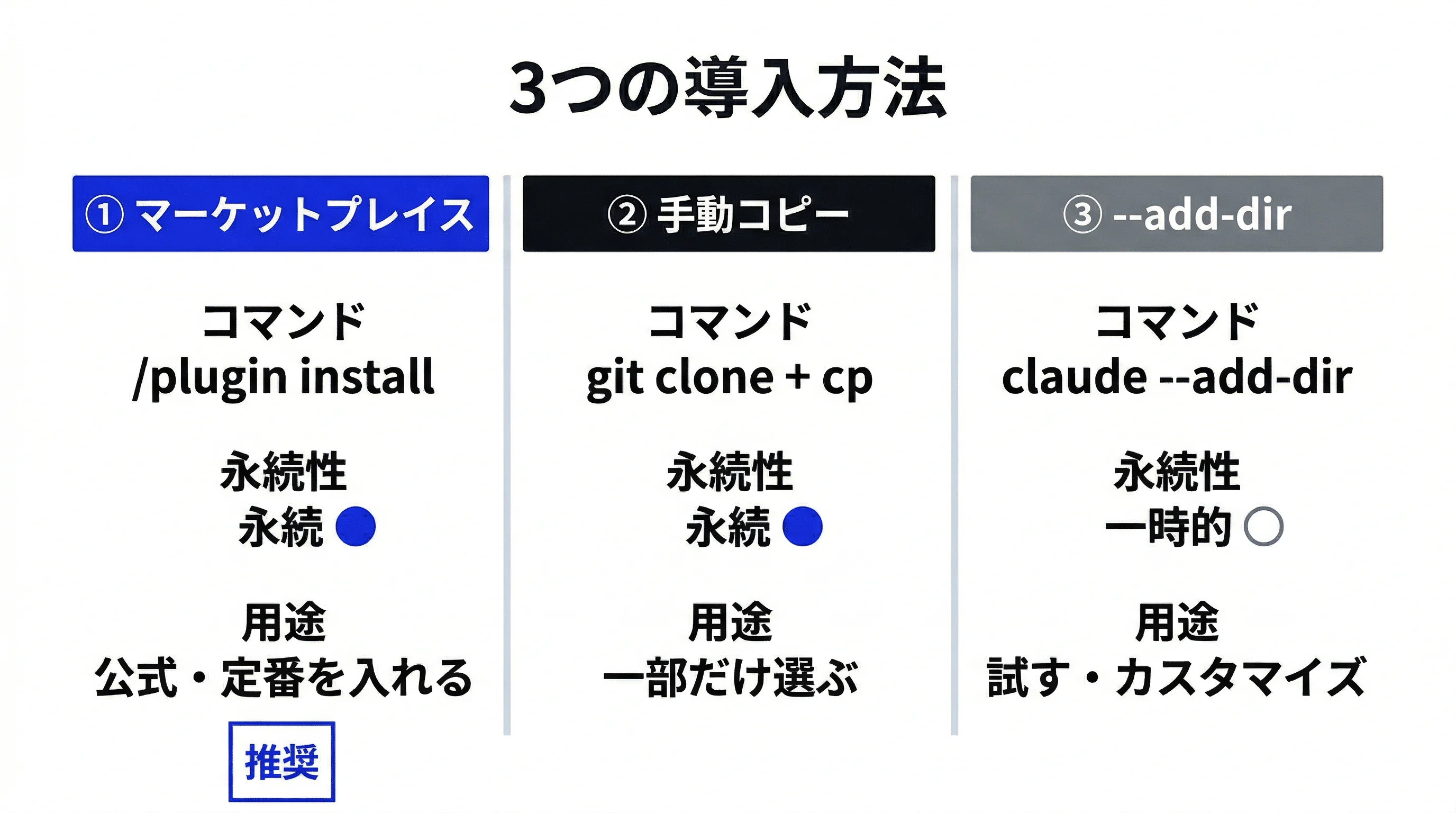 3つの導入方法

① マーケットプレイス

コマンド
/plugin install

永続性
永続 ●

用途
公式・定番を入れる

推奨

② 手動コピー

コマンド
git clone + cp

永続性
永続 ●

用途
一部だけ選ぶ

③ --add-dir

コマンド
claude --add-dir

永続性
一時的 ○

用途
試す・カスタマイズ